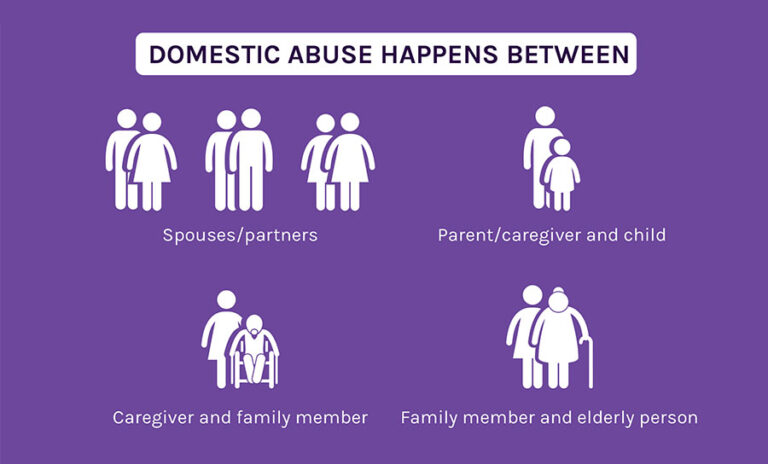 DOMESTIC ABUSE HAPPENS BETWEEN

Spouses/partners

Parent/caregiver and child

Caregiver and family member

Family member and elderly person